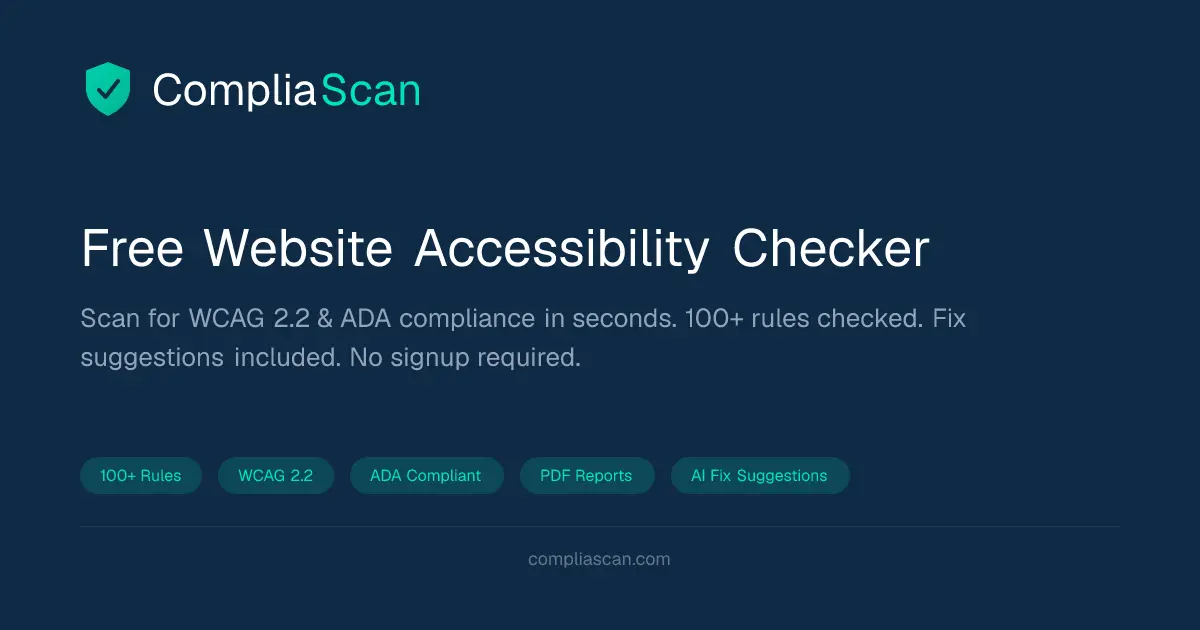 CompliaScan

Free Website Accessibility Checker

Scan for WCAG 2.2 & ADA compliance in seconds. 100+ rules checked. Fix suggestions included. No signup required.

100+ Rules
WCAG 2.2
ADA Compliant
PDF Reports
AI Fix Suggestions

compliascan.com